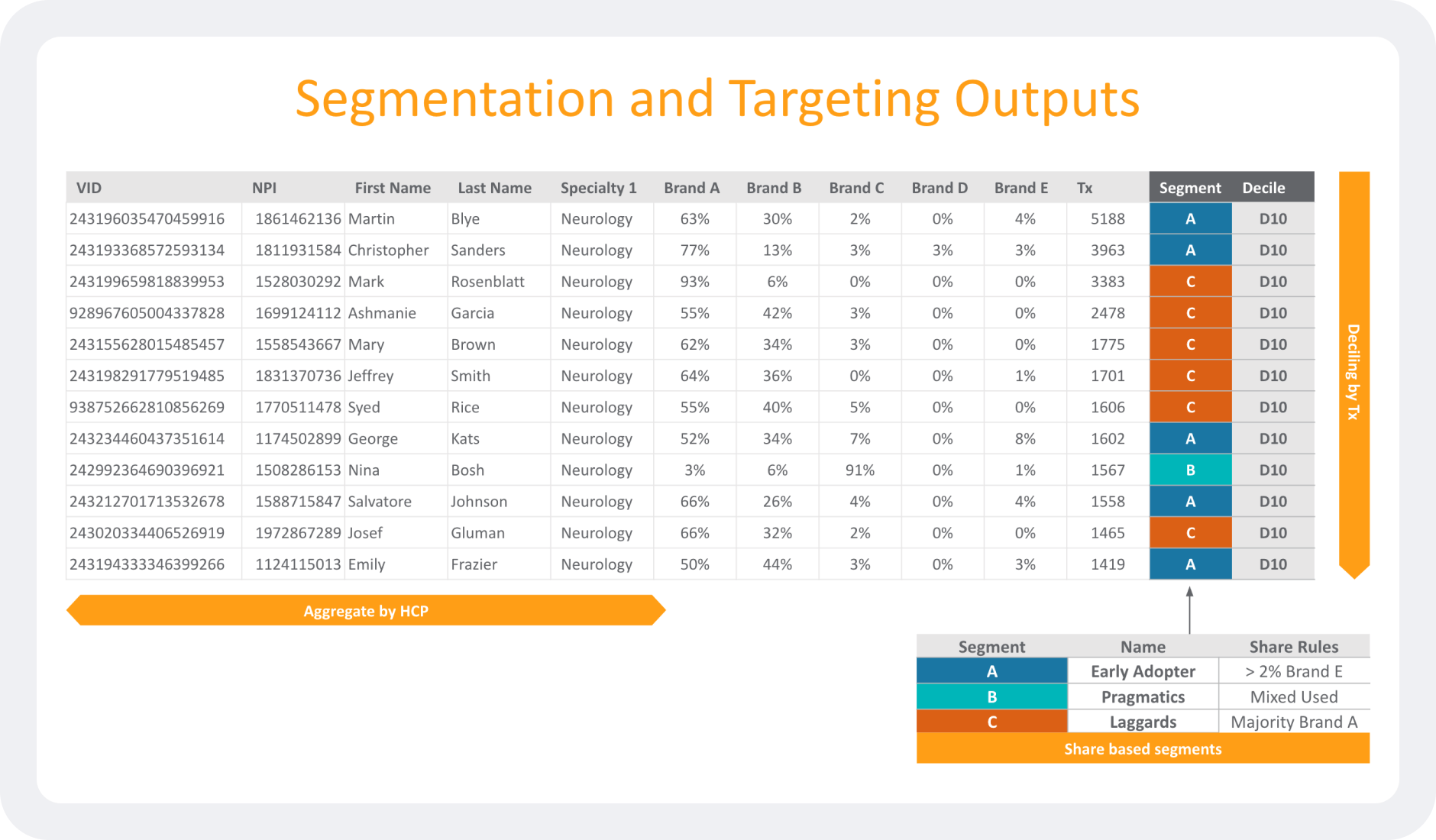 Segmentation and Targeting Outputs

| VID | NPI | First Name | Last Name | Specialty 1 | Brand A | Brand B | Brand C | Brand D | Brand E | Tx | Segment | Decile |
|---|---|---|---|---|---|---|---|---|---|---|---|---|
| 243196035470459916 | 1861462136 | Martin | Blye | Neurology | 63% | 30% | 2% | 0% | 4% | 5188 | A | D10 |
| 243193368572593134 | 1811931584 | Christopher | Sanders | Neurology | 77% | 13% | 3% | 3% | 3% | 3963 | A | D10 |
| 243199659818839953 | 1528030292 | Mark | Rosenblatt | Neurology | 93% | 6% | 0% | 0% | 0% | 3383 | C | D10 |
| 928967605004337828 | 1699124112 | Ashmanie | Garcia | Neurology | 55% | 42% | 3% | 0% | 0% | 2478 | C | D10 |
| 243155628015485457 | 1558543667 | Mary | Brown | Neurology | 62% | 34% | 3% | 0% | 0% | 1775 | C | D10 |
| 243198291779519485 | 1831370736 | Jeffrey | Smith | Neurology | 64% | 36% | 0% | 0% | 1% | 1701 | C | D10 |
| 938752662810856269 | 1770511478 | Syed | Rice | Neurology | 55% | 40% | 5% | 0% | 0% | 1606 | C | D10 |
| 243234460437351614 | 1174502899 | George | Kats | Neurology | 52% | 34% | 7% | 0% | 8% | 1602 | A | D10 |
| 242992364690396921 | 1508286153 | Nina | Bosh | Neurology | 3% | 6% | 91% | 0% | 1% | 1567 | B | D10 |
| 243212701713532678 | 1588715847 | Salvatore | Johnson | Neurology | 66% | 26% | 4% | 0% | 4% | 1558 | A | D10 |
| 243020334406526919 | 1972867289 | Josef | Gluman | Neurology | 66% | 32% | 2% | 0% | 0% | 1465 | C | D10 |
| 243194333346399266 | 1124115013 | Emily | Frazier | Neurology | 50% | 44% | 3% | 0% | 3% | 1419 | A | D10 |

Deciling by Tx

Aggregate by HCP

| Segment | Name | Share Rules |
|---|---|---|
| A | Early Adopter | > 2% Brand E |
| B | Pragmatics | Mixed Used |
| C | Laggards | Majority Brand A |

Share based segments